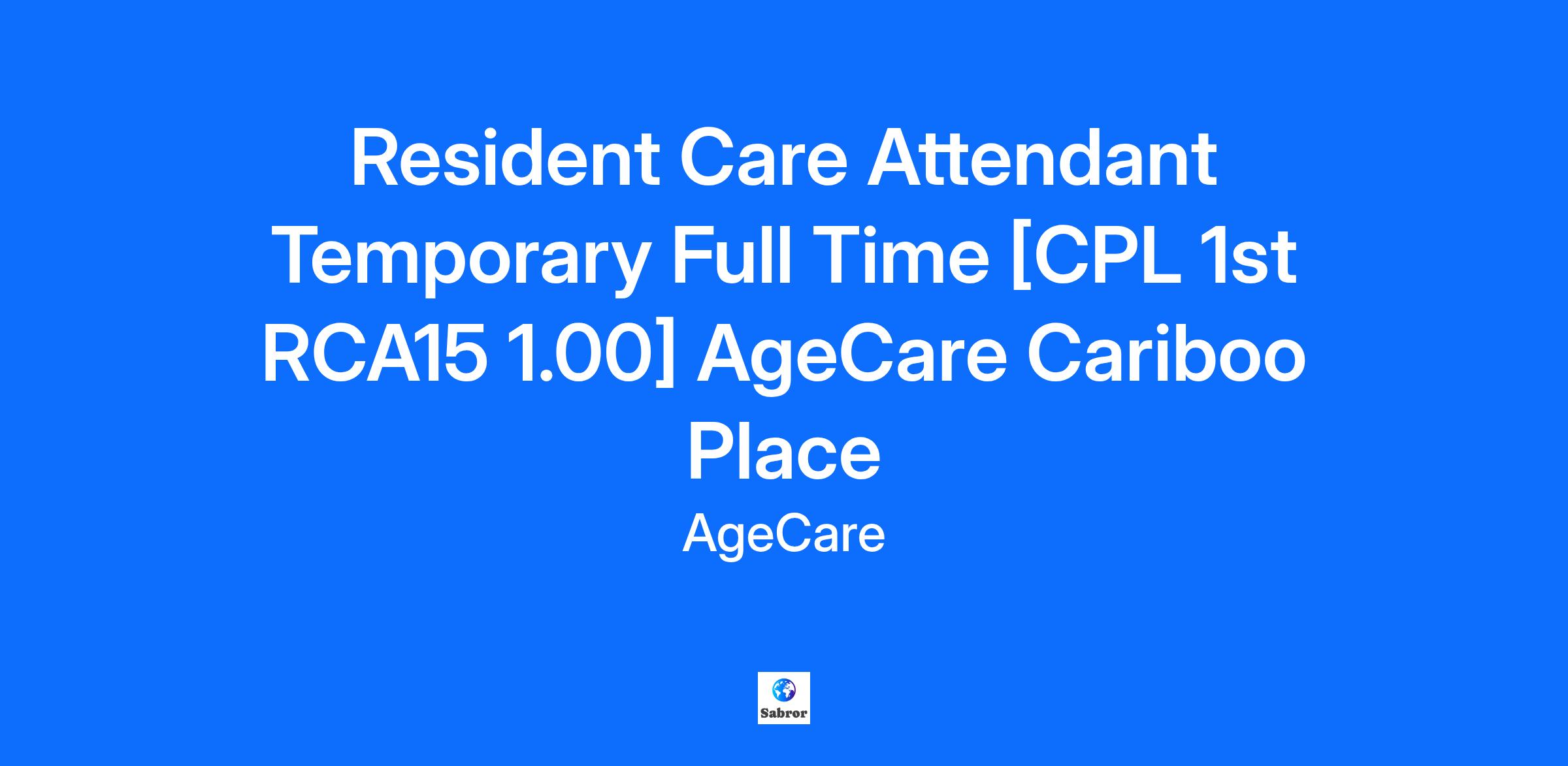 Resident Care Attendant Temporary Full Time [CPL 1st RCA15 1.00] AgeCare Cariboo Place

AgeCare

Sabror